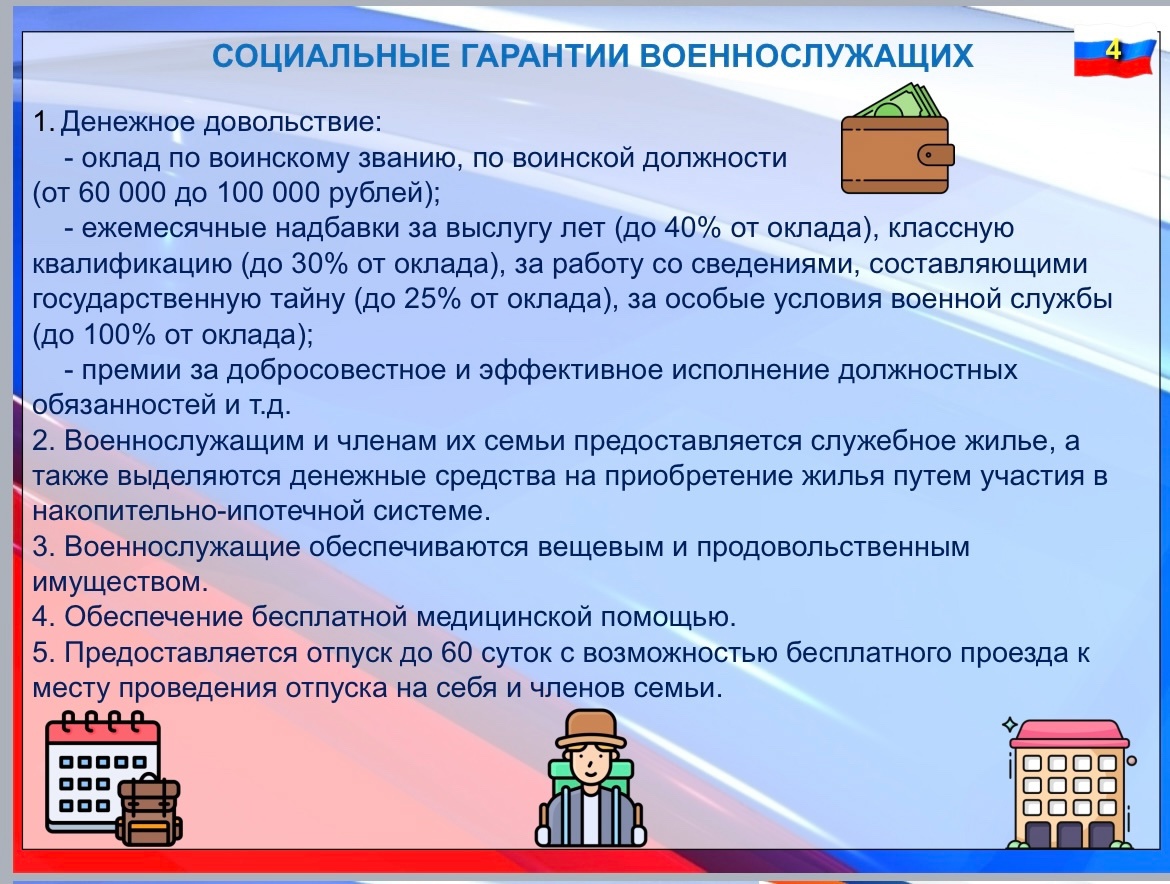 СОЦИАЛЬНЫЕ ГАРАНТИИ ВОЕННОСЛУЖАЩИХ

4

1. Денежное довольствие:
- оклад по воинскому званию, по воинской должности (от 60 000 до 100 000 рублей);
- ежемесячные надбавки за выслугу лет (до 40% от оклада), классную квалификацию (до 30% от оклада), за работу со сведениями, составляющими государственную тайну (до 25% от оклада), за особые условия военной службы (до 100% от оклада);
- премии за добросовестное и эффективное исполнение должностных обязанностей и т.д.
2. Военнослужащим и членам их семьи предоставляется служебное жилье, а также выделяются денежные средства на приобретение жилья путем участия в накопительно-ипотечной системе.
3. Военнослужащие обеспечиваются вещевым и продовольственным имуществом.
4. Обеспечение бесплатной медицинской помощью.
5. Предоставляется отпуск до 60 суток с возможностью бесплатного проезда к месту проведения отпуска на себя и членов семьи.